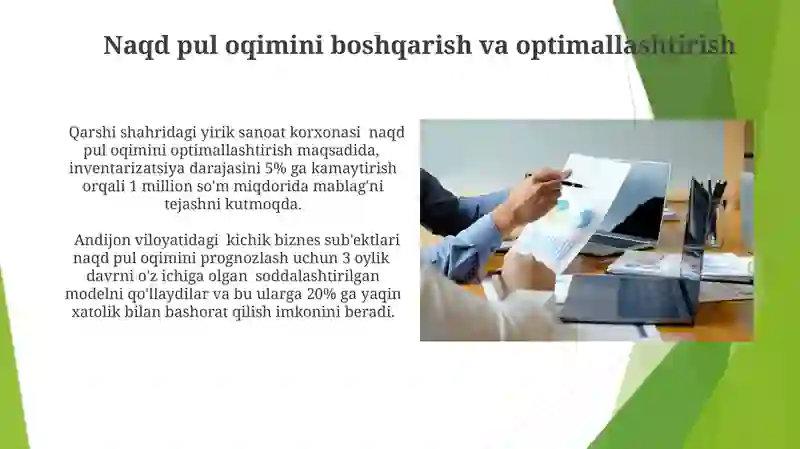 Naqd pul oqimini boshqarish va optimallashtirish

Qarshi shahridagi yirik sanoat korxonasi naqd pul oqimini optimallashtirish maqsadida, inventarizatsiya darajasini 5% ga kamaytirish orqali 1 million so'm miqdorida mablag'ni tejashni kutmoqda.

Andijon viloyatidagi kichik biznes sub'ektlari naqd pul oqimini prognozlash uchun 3 oylik davrni o'z ichiga olgan soddalashtirilgan modelni qo'llaydilar va bu ularga 20% ga yaqin xatolik bilan bashorat qilish imkonini beradi.